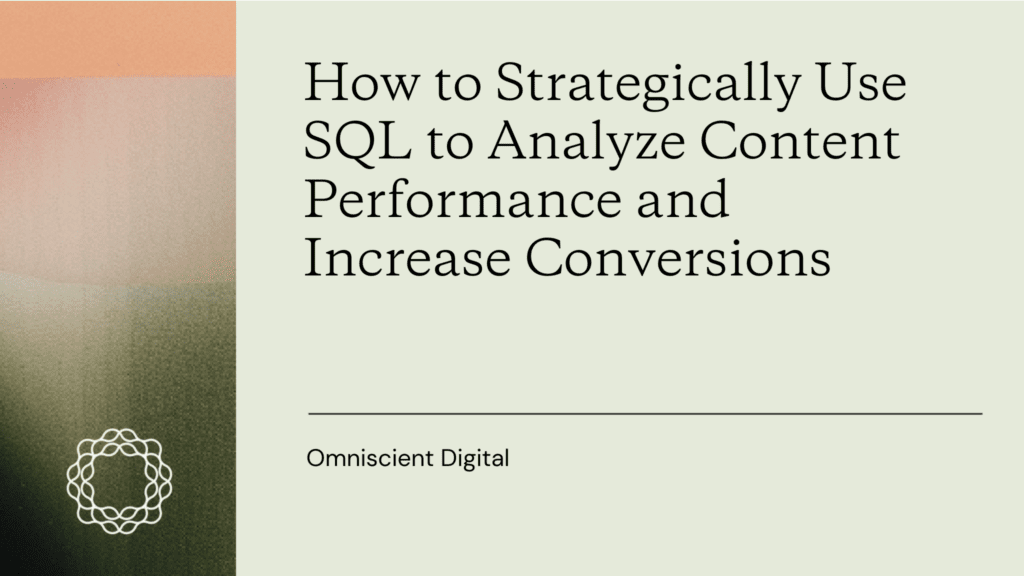 How to Strategically Use SQL to Analyze Content Performance and Increase Conversions

Omniscient Digital